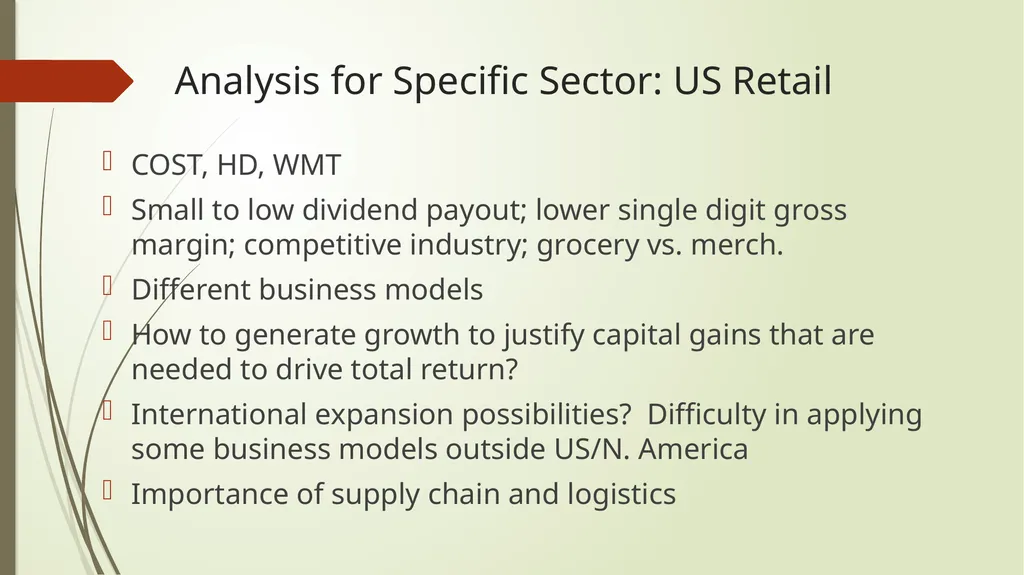 Analysis for Specific Sector: US Retail

COST, HD, WMT

Small to low dividend payout; lower single digit gross margin; competitive industry; grocery vs. merch.

Different business models

How to generate growth to justify capital gains that are needed to drive total return?

International expansion possibilities? Difficulty in applying some business models outside US/N. America

Importance of supply chain and logistics